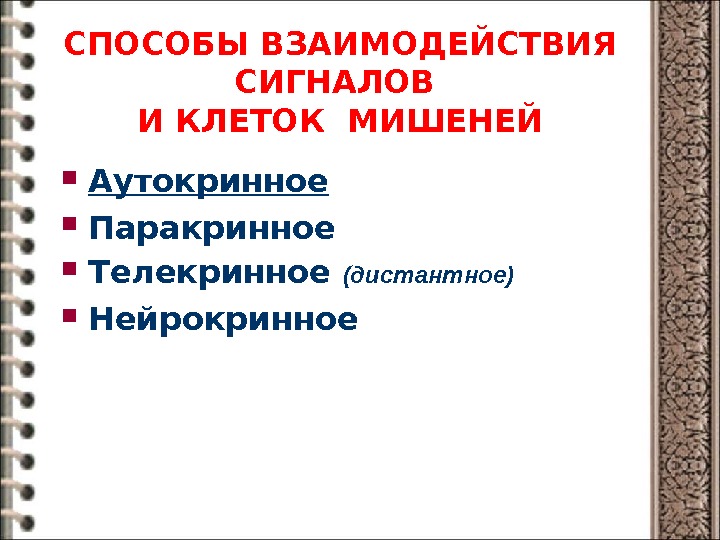 СПОСОБЫ ВЗАИМОДЕЙСТВИЯ СИГНАЛОВ
И КЛЕТОК МИШЕНЕЙ

- Аутокринное
- Паракринное
- Телекринное (дистантное)
- Нейрокринное